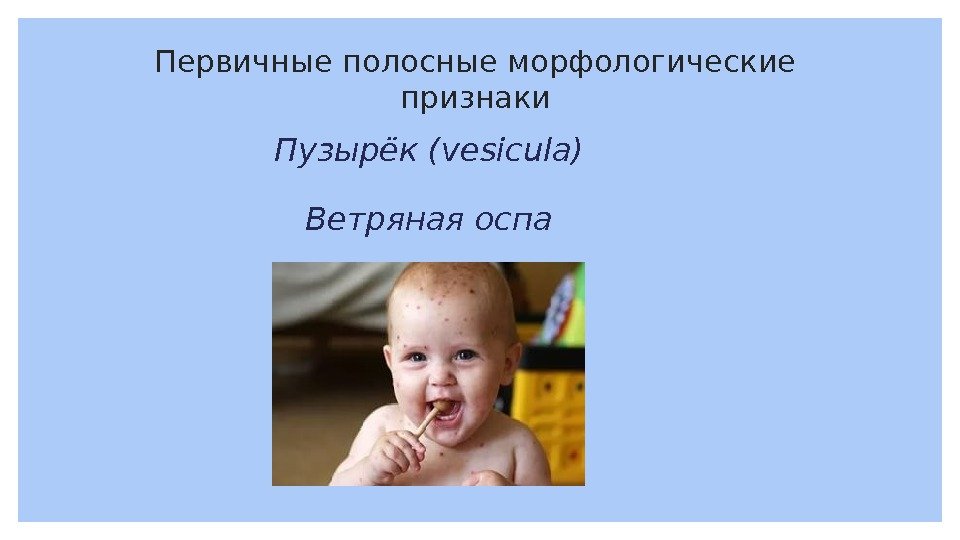 Первичные полосные морфологические признаки

Пузырёк (vesicula)

Ветряная оспа